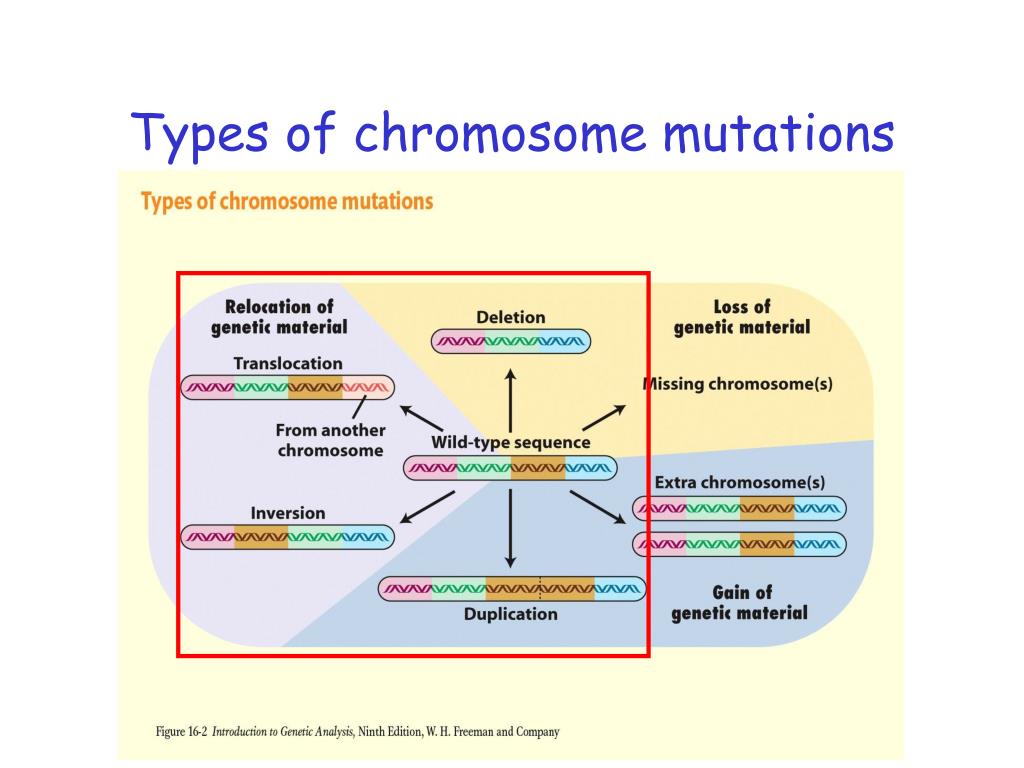 Types of chromosome mutations

Types of chromosome mutations

Relocation of genetic material

Translocation

From another chromosome

Inversion

Deletion

Wild-type sequence

Duplication

Loss of genetic material

Missing chromosome(s)

Extra chromosome(s)

Gain of genetic material

Figure 16-2 Introduction to Genetic Analysis, Ninth Edition, W. H. Freeman and Company